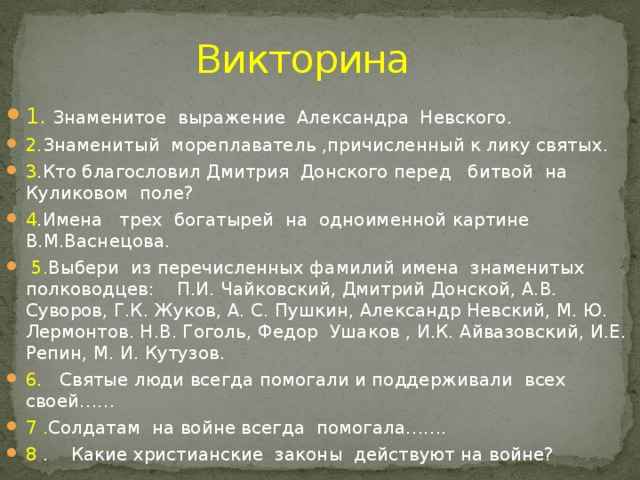 Викторина

1. Знаменитое выражение Александра Невского.

2.Знаменитый мореплаватель ,причисленный к лику святых.

3.Кто благословил Дмитрия Донского перед битвой на Куликовом поле?

4.Имена трех богатырей на одноименной картине В.М.Васнецова.

5.Выбери из перечисленных фамилий имена знаменитых полководцев: П.И. Чайковский, Дмитрий Донской, А.В. Суворов, Г.К. Жуков, А. С. Пушкин, Александр Невский, М. Ю. Лермонтов. Н.В. Гоголь, Федор Ушаков , И.К. Айвазовский, И.Е. Репин, М. И. Кутузов.

6. Святые люди всегда помогали и поддерживали всех своей……

7 .Солдатам на войне всегда помогала…….

8 . Какие христианские законы действуют на войне?